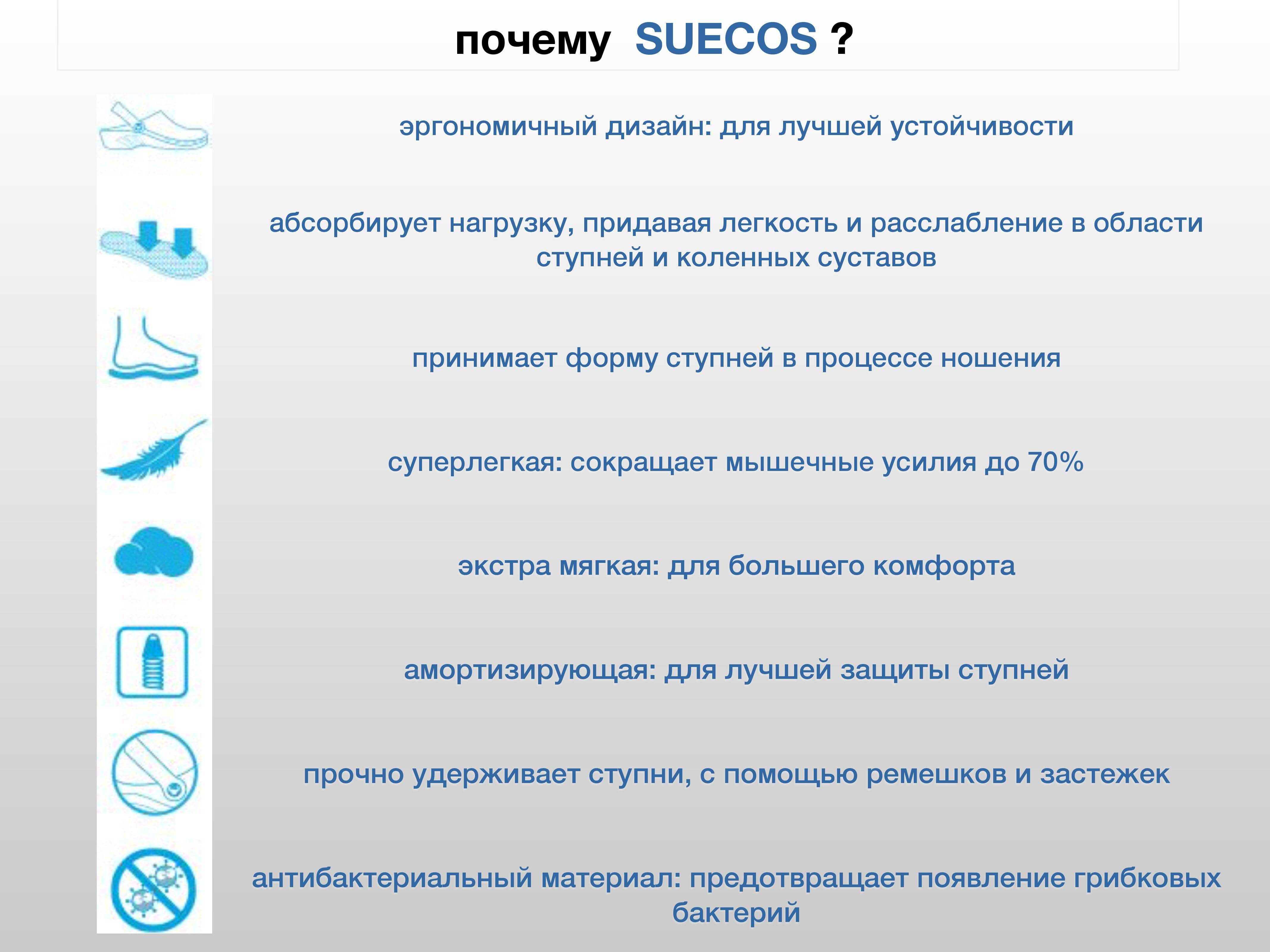 почему SUECOS ?

эргономичный дизайн: для лучшей устойчивости

абсорбирует нагрузку, придавая легкость и расслабление в области ступней и коленных суставов

принимает форму ступней в процессе ношения

суперлегкая: сокращает мышечные усилия до 70%

экстра мягкая: для большего комфорта

амортизирующая: для лучшей защиты ступней

прочно удерживает ступни, с помощью ремешков и застежек

антибактериальный материал: предотвращает появление грибковых бактерий